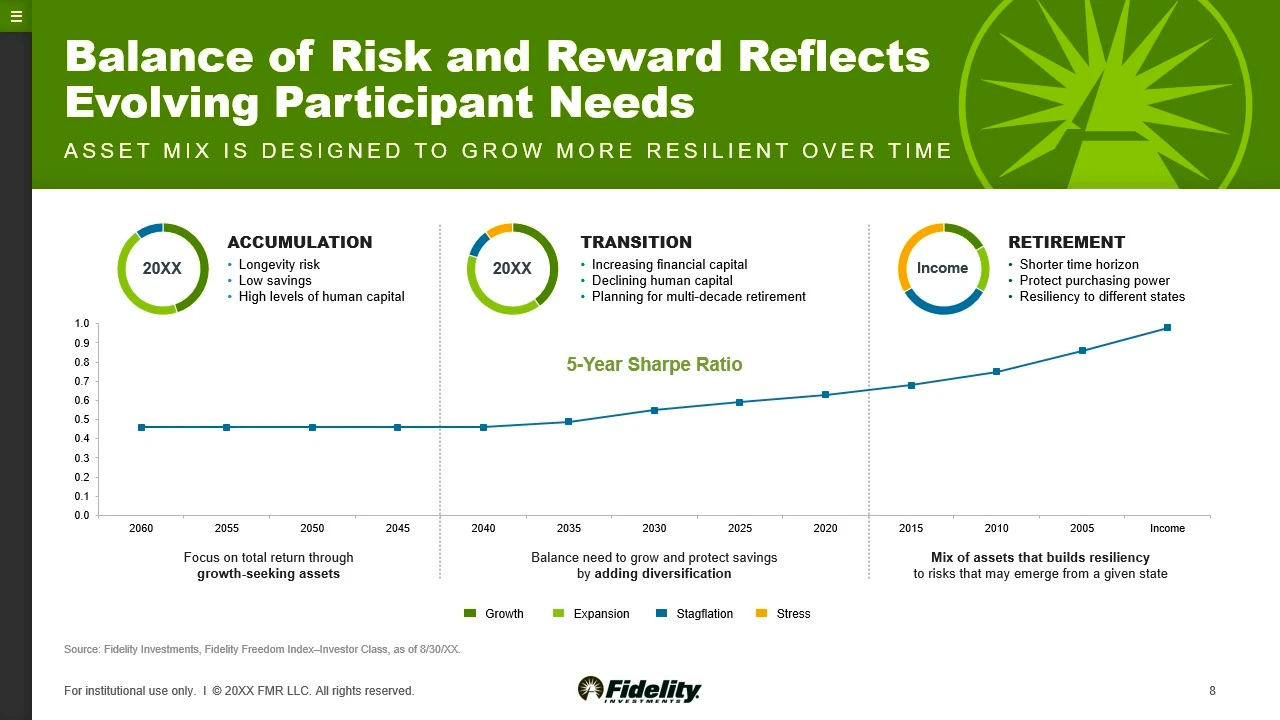 Balance of Risk and Reward Reflects Evolving Participant Needs

ASSET MIX IS DESIGNED TO GROW MORE RESILIENT OVER TIME

20XX

ACCUMULATION
• Longevity risk
• Low savings
• High levels of human capital

20XX

TRANSITION
• Increasing financial capital
• Declining human capital
• Planning for multi-decade retirement

Income

RETIREMENT
• Shorter time horizon
• Protect purchasing power
• Resiliency to different states

5-Year Sharpe Ratio

1.0
0.9
0.8
0.7
0.6
0.5
0.4
0.3
0.2
0.1
0.0

2060 2055 2050 2045 2040 2035 2030 2025 2020 2015 2010 2005 Income

Focus on total return through growth-seeking assets

Balance need to grow and protect savings by adding diversification

Mix of assets that builds resiliency to risks that may emerge from a given state

Growth Expansion Stagflation Stress

Source: Fidelity Investments, Fidelity Freedom Index–Investor Class, as of 8/30/XX.

For institutional use only. I © 20XX FMR LLC. All rights reserved.

Fidelity INVESTMENTS

8